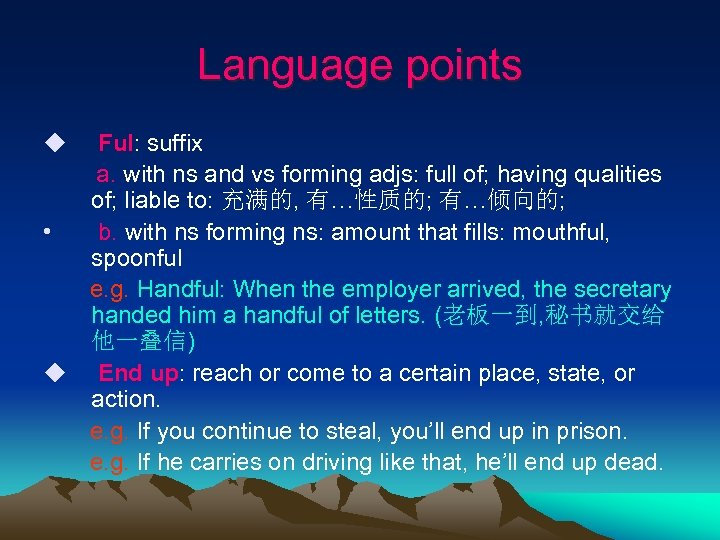 Language points

◆ Ful: suffix

a. with ns and vs forming adjs: full of; having qualities of; liable to: 充满的, 有…性质的; 有…倾向的;

• b. with ns forming ns: amount that fills: mouthful, spoonful

e.g. Handful: When the employer arrived, the secretary handed him a handful of letters. (老板一到,秘书就交给他一叠信)

◆ End up: reach or come to a certain place, state, or action.

e.g. If you continue to steal, you'll end up in prison.

e.g. If he carries on driving like that, he'll end up dead.